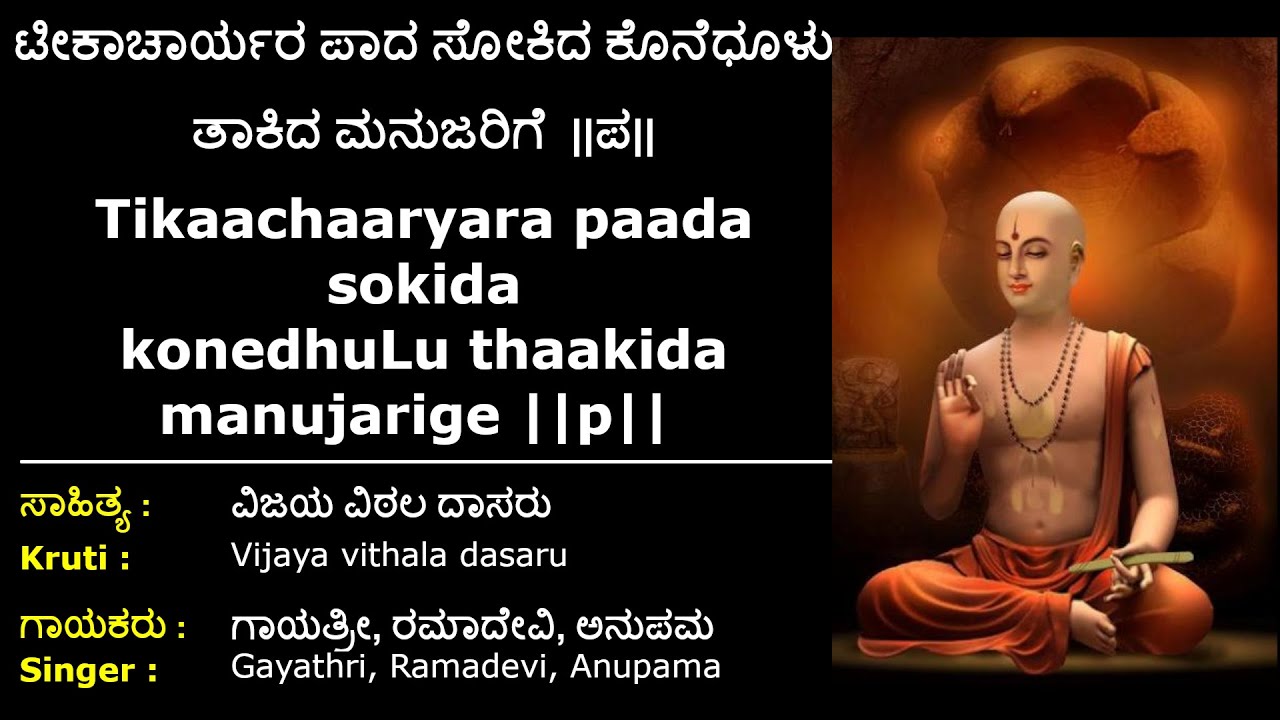 ಟೀಕಾಚಾರ್ಯರ ಪಾದ ಸೋಕಿದ ಕೊನೆಧೂಳು ತಾಕಿದ ಮನುಜರಿಗೆ ||ಪ||

Tikaachaaryara paada sokida konedhuLu thaakida manujarige ||p||

ಸಾಹಿತ್ಯ : ವಿಜಯ ವಿಠಲ ದಾಸರು
Kruti : Vijaya vithala dasaru

ಗಾಯಕರು : ಗಾಯತ್ರೀ, ರಮಾದೇವಿ, ಅನುಪಮ
Singer : Gayathri, Ramadevi, Anupama